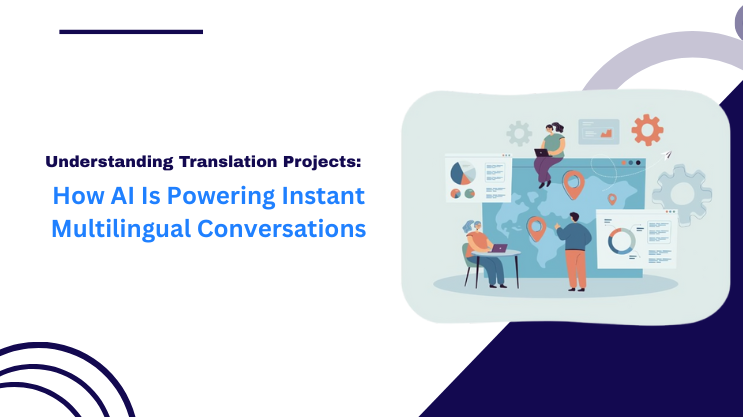 Understanding Translation Projects:

How AI Is Powering Instant Multilingual Conversations